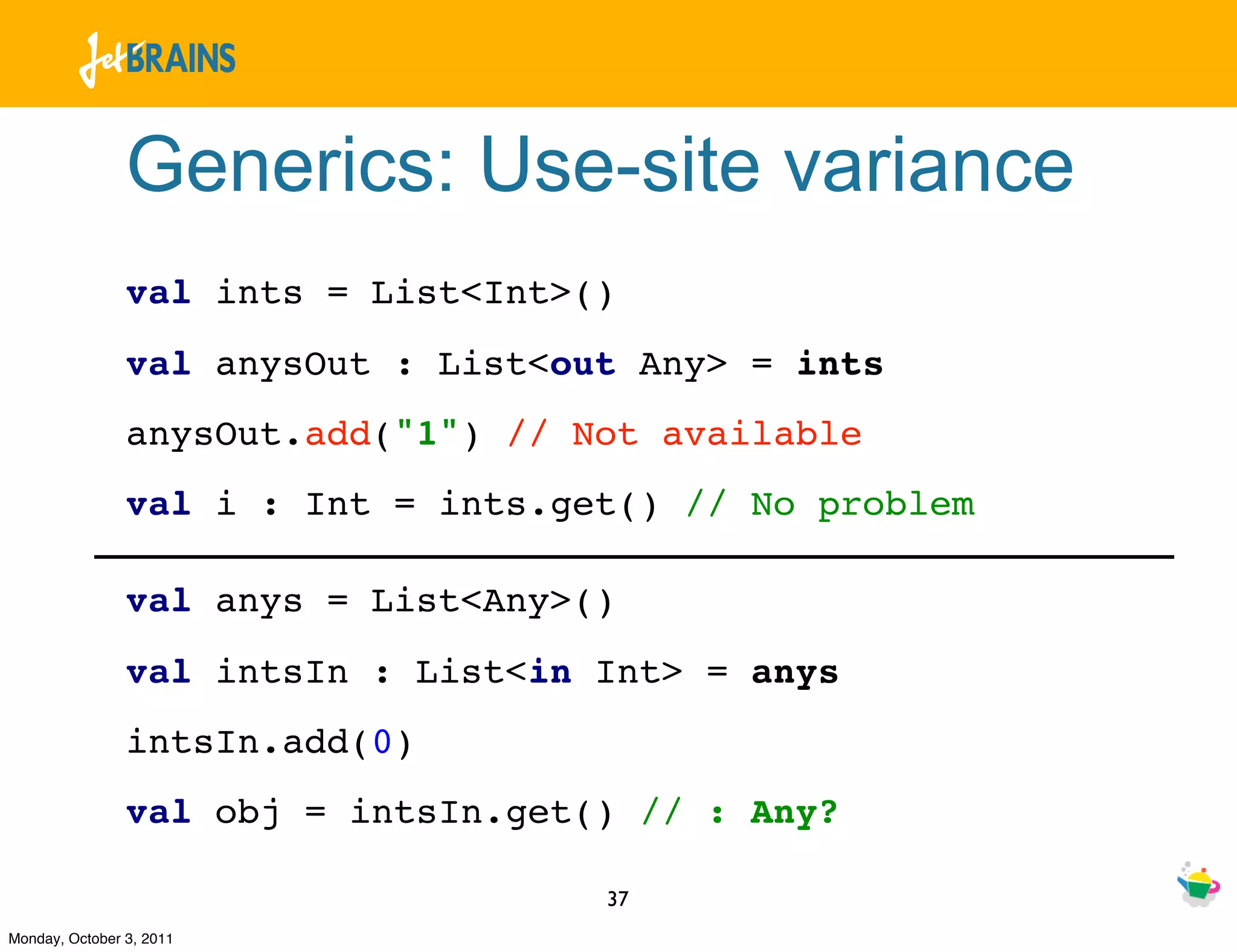 JetBRAINS

Generics: Use-site variance

val ints = List<Int>()

val anysOut : List<out Any> = ints

anysOut.add("1") // Not available

val i : Int = ints.get() // No problem

val anys = List<Any>()

val intsIn : List<in Int> = anys

intsIn.add(0)

val obj = intsIn.get() // : Any?

37

Monday, October 3, 2011